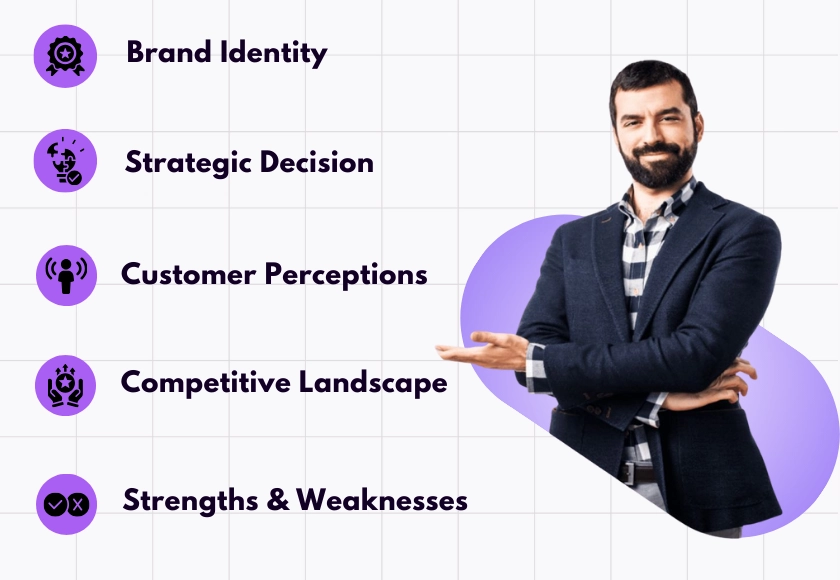 Brand Identity

Strategic Decision

Customer Perceptions

Competitive Landscape

Strengths & Weaknesses